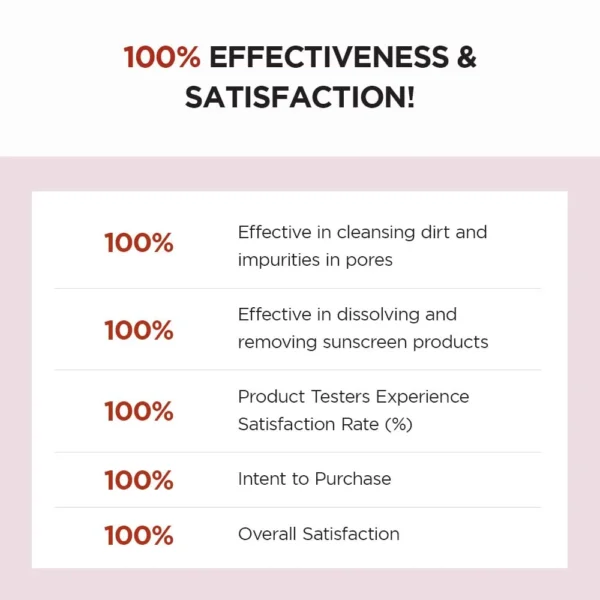 100% EFFECTIVENESS & SATISFACTION!

| | |
|---|---|
| 100% | Effective in cleansing dirt and impurities in pores |
| 100% | Effective in dissolving and removing sunscreen products |
| 100% | Product Testers Experience Satisfaction Rate (%) |
| 100% | Intent to Purchase |
| 100% | Overall Satisfaction |